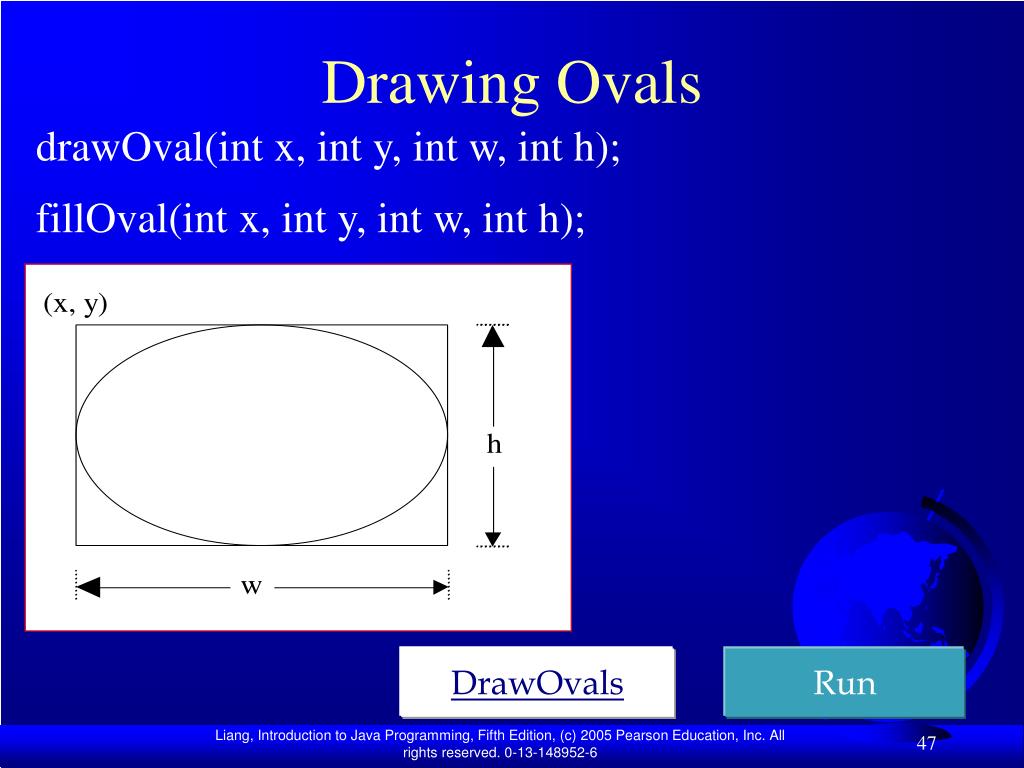 Drawing Ovals

drawOval(int x, int y, int w, int h);

fillOval(int x, int y, int w, int h);

(x, y)

h

w

DrawOvals

Run

Liang, Introduction to Java Programming, Fifth Edition, (c) 2005 Pearson Education, Inc. All rights reserved. 0-13-148952-6

47